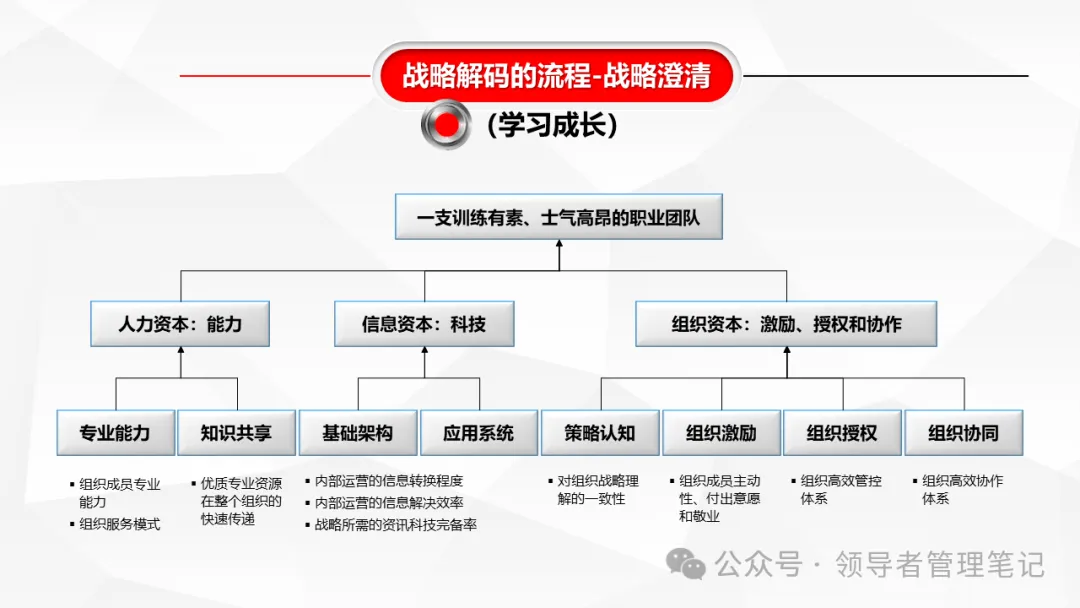 战略解码的流程-战略澄清

（学习成长）

一支训练有素、士气高昂的职业团队

人力资本：能力

信息资本：科技

组织资本：激励、授权和协作

专业能力

知识共享

基础架构

应用系统

策略认知

组织激励

组织授权

组织协同

▪ 组织成员专业能力
▪ 组织服务模式

▪ 优质专业资源在整个组织的快速传递

▪ 内部运营的信息转换程度
▪ 内部运营的信息解决效率
▪ 战略所需的资讯科技完备率

▪ 对组织战略理解的一致性

▪ 组织成员主动性、付出意愿和敬业

▪ 组织高效管控体系

▪ 组织高效协作体系

公众号 · 领导者管理笔记